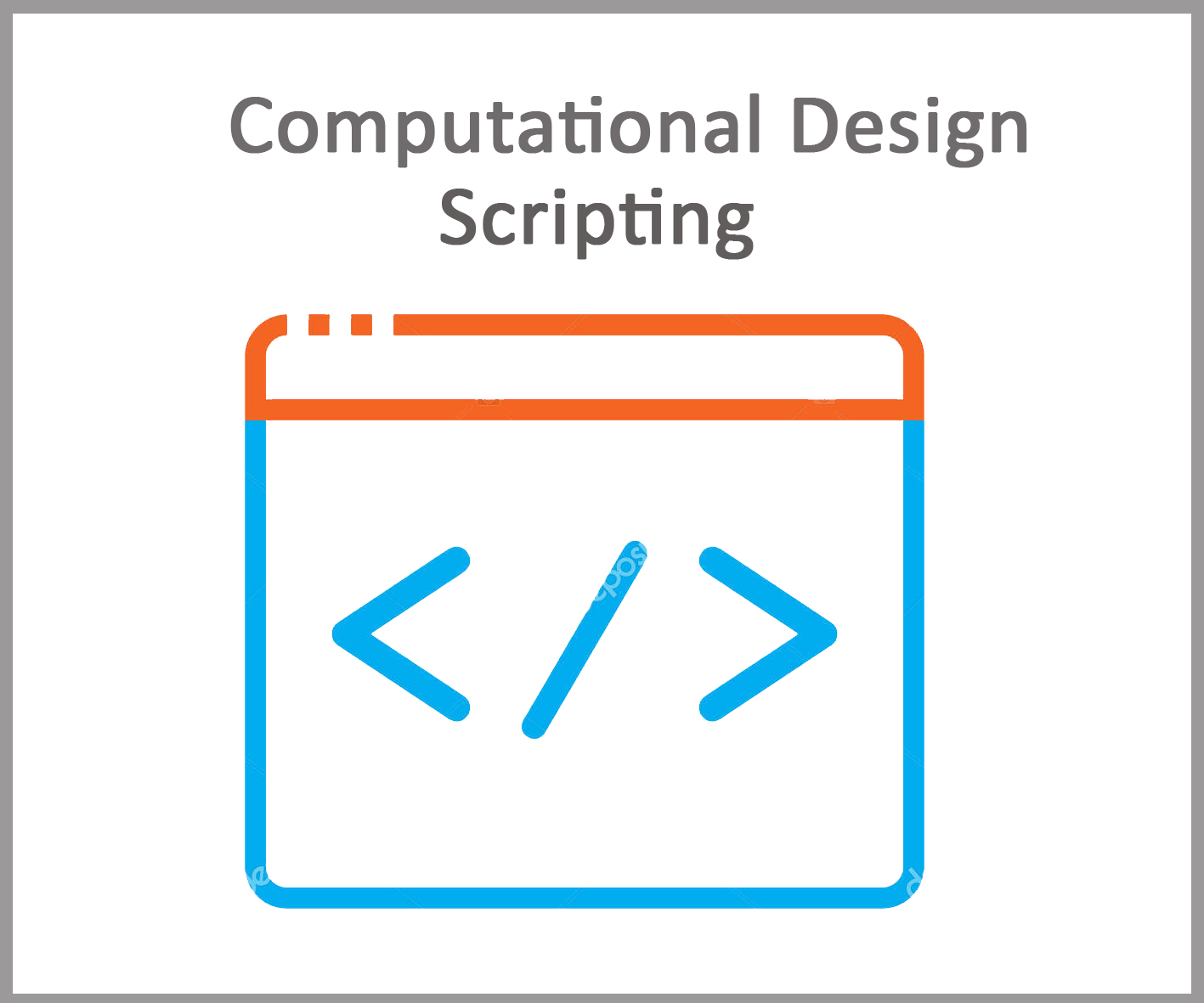 Computational Design Scripting

</>